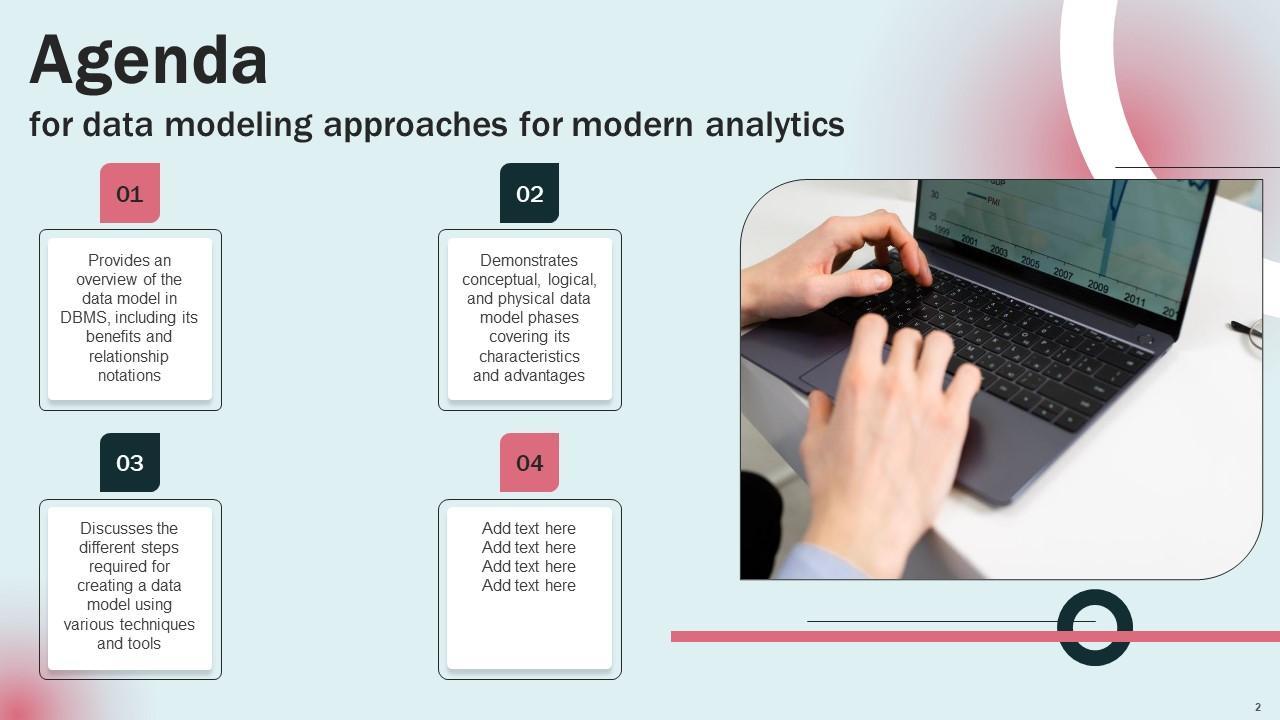 Agenda
for data modeling approaches for modern analytics

01

Provides an overview of the data model in DBMS, including its benefits and relationship notations

02

Demonstrates conceptual, logical, and physical data model phases covering its characteristics and advantages

03

Discusses the different steps required for creating a data model using various techniques and tools

04

Add text here
Add text here
Add text here
Add text here

GDP
PMI
30
25
1999 2001 2003 2005 2007 2009 2011 20

2